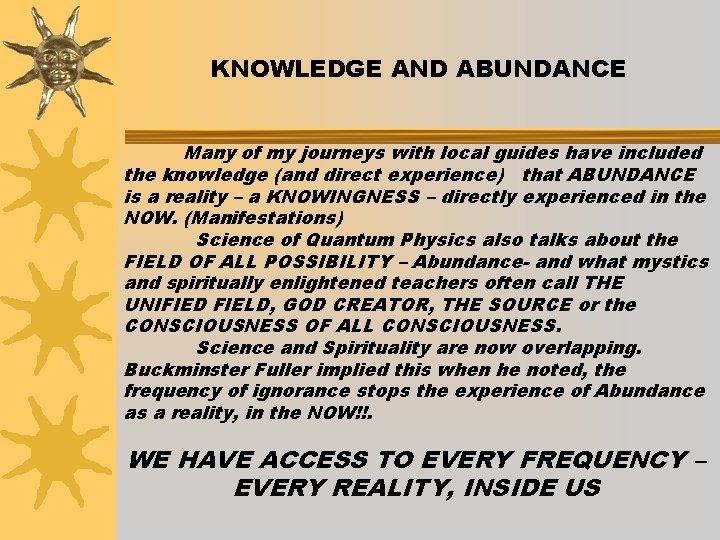 KNOWLEDGE AND ABUNDANCE

Many of my journeys with local guides have included the knowledge (and direct experience) that ABUNDANCE is a reality – a KNOWINGNESS – directly experienced in the NOW. (Manifestations)

Science of Quantum Physics also talks about the FIELD OF ALL POSSIBILITY – Abundance- and what mystics and spiritually enlightened teachers often call THE UNIFIED FIELD, GOD CREATOR, THE SOURCE or the CONSCIOUSNESS OF ALL CONSCIOUSNESS.

Science and Spirituality are now overlapping. Buckminster Fuller implied this when he noted, the frequency of ignorance stops the experience of Abundance as a reality, in the NOW!!.

WE HAVE ACCESS TO EVERY FREQUENCY – EVERY REALITY, INSIDE US